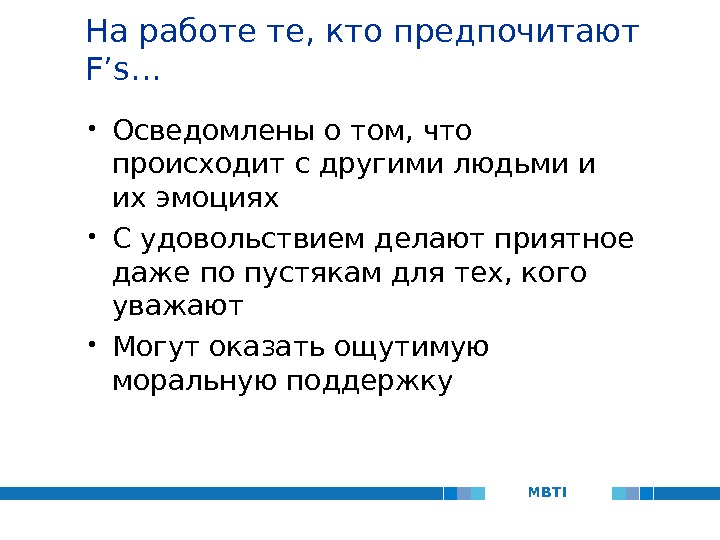 На работе те, кто предпочитают F’s…

• Осведомлены о том, что происходит с другими людьми и их эмоциях

• С удовольствием делают приятное даже по пустякам для тех, кого уважают

• Могут оказать ощутимую моральную поддержку

MBTI